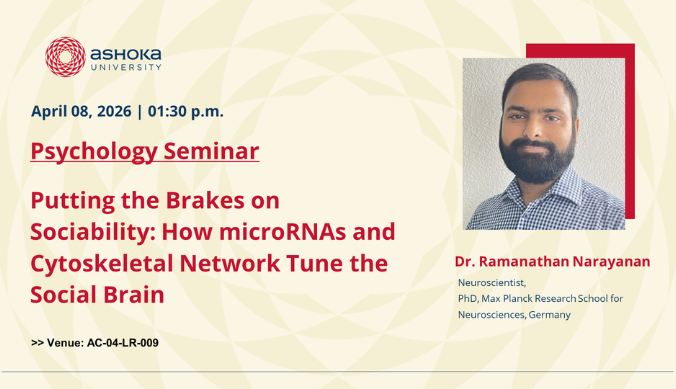 ASHOKA
UNIVERSITY

April 08, 2026 | 01:30 p.m.

Psychology Seminar

Putting the Brakes on Sociability: How microRNAs and Cytoskeletal Network Tune the Social Brain

>> Venue: AC-04-LR-009

Dr. Ramanathan Narayanan

Neuroscientist,
PhD, Max Planck Research School for Neurosciences, Germany